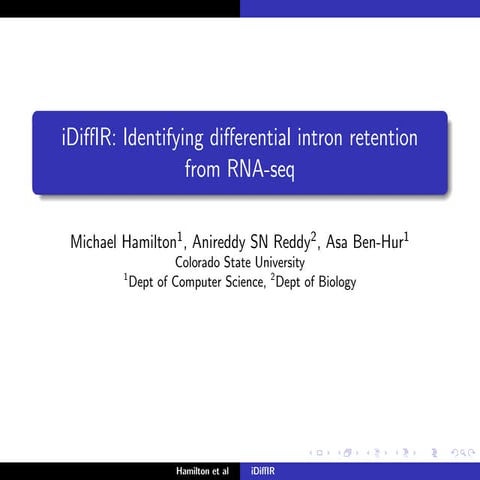 iDiffIR: Identifying differential intron retention from RNA-seq

Michael Hamilton$^1$, Anireddy SN Reddy$^2$, Asa Ben-Hur$^1$
Colorado State University
$^1$Dept of Computer Science, $^2$Dept of Biology

Hamilton et al iDiffIR